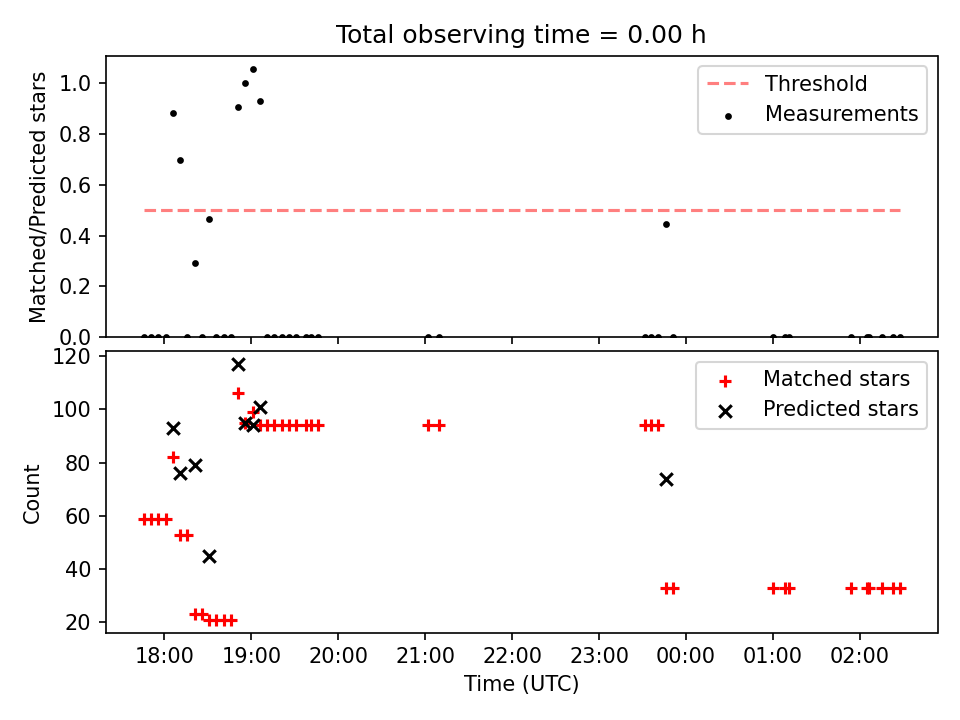 Total observing time = 0.00 h

Matched/Predicted stars

1.0
0.8
0.6
0.4
0.2
0.0

Threshold
Measurements

Count

120
100
80
60
40
20

Matched stars
Predicted stars

18:00
19:00
20:00
21:00
22:00
23:00
00:00
01:00
02:00

Time (UTC)